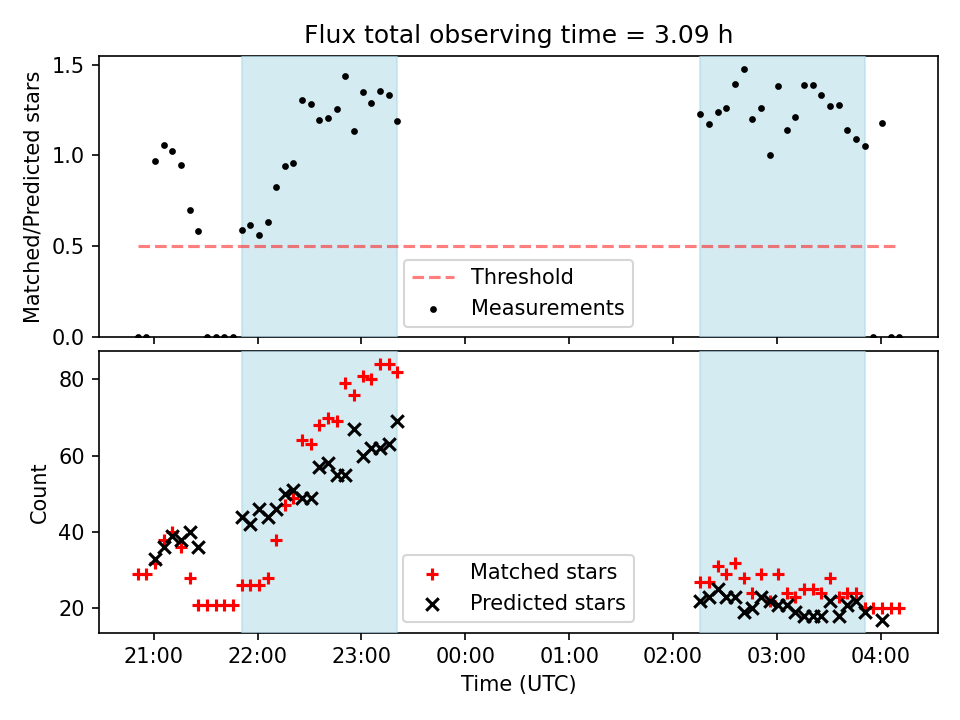 Flux total observing time = 3.09 h

Matched/Predicted stars

1.5
1.0
0.5
0.0

Threshold
Measurements

Count

80
60
40
20

Matched stars
Predicted stars

21:00 22:00 23:00 00:00 01:00 02:00 03:00 04:00

Time (UTC)